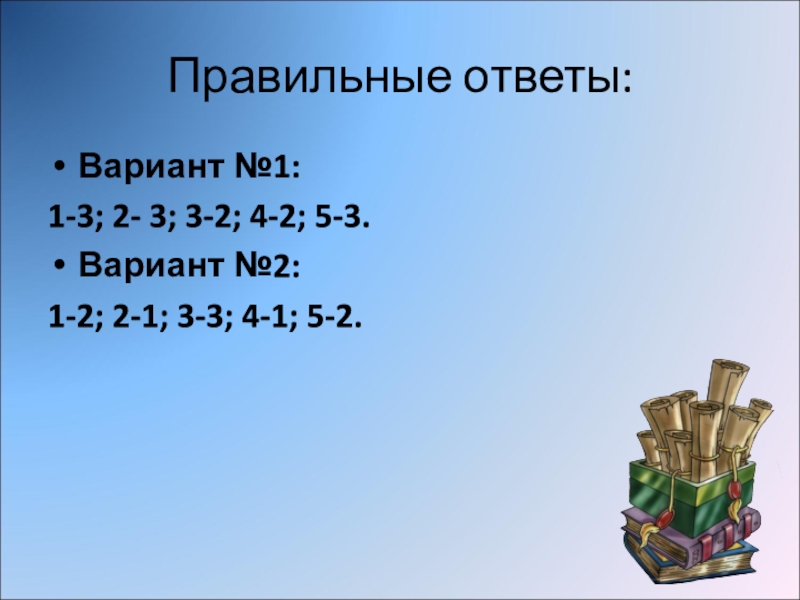 Правильные ответы:

• Вариант №1:

1-3; 2- 3; 3-2; 4-2; 5-3.

• Вариант №2:

1-2; 2-1; 3-3; 4-1; 5-2.